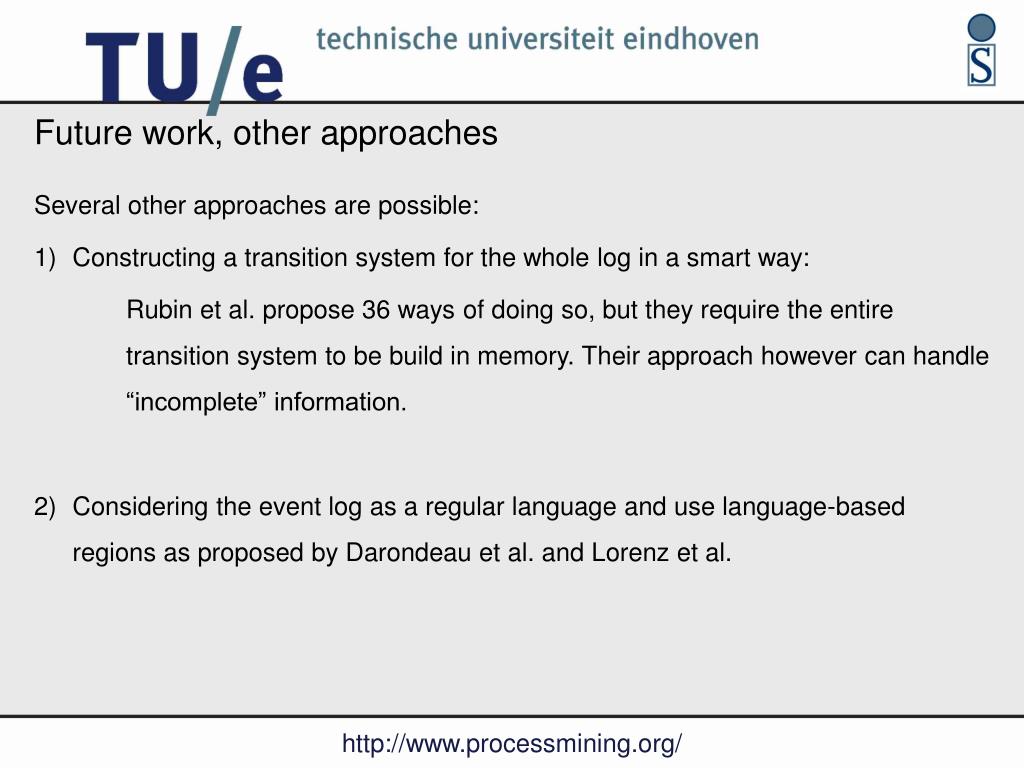 TU/e technische universiteit eindhoven

S

Future work, other approaches

Several other approaches are possible:

1) Constructing a transition system for the whole log in a smart way:

Rubin et al. propose 36 ways of doing so, but they require the entire transition system to be build in memory. Their approach however can handle “incomplete” information.

2) Considering the event log as a regular language and use language-based regions as proposed by Darondeau et al. and Lorenz et al.

http://www.processmining.org/